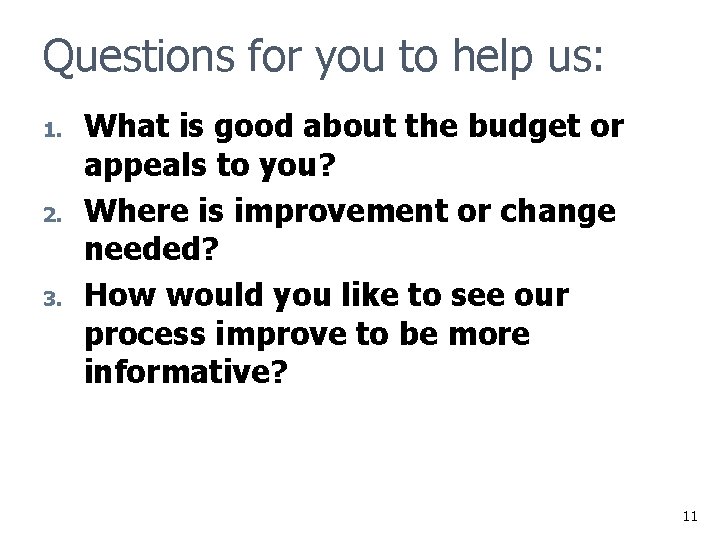 Questions for you to help us:

1. What is good about the budget or appeals to you?
2. Where is improvement or change needed?
3. How would you like to see our process improve to be more informative?

11